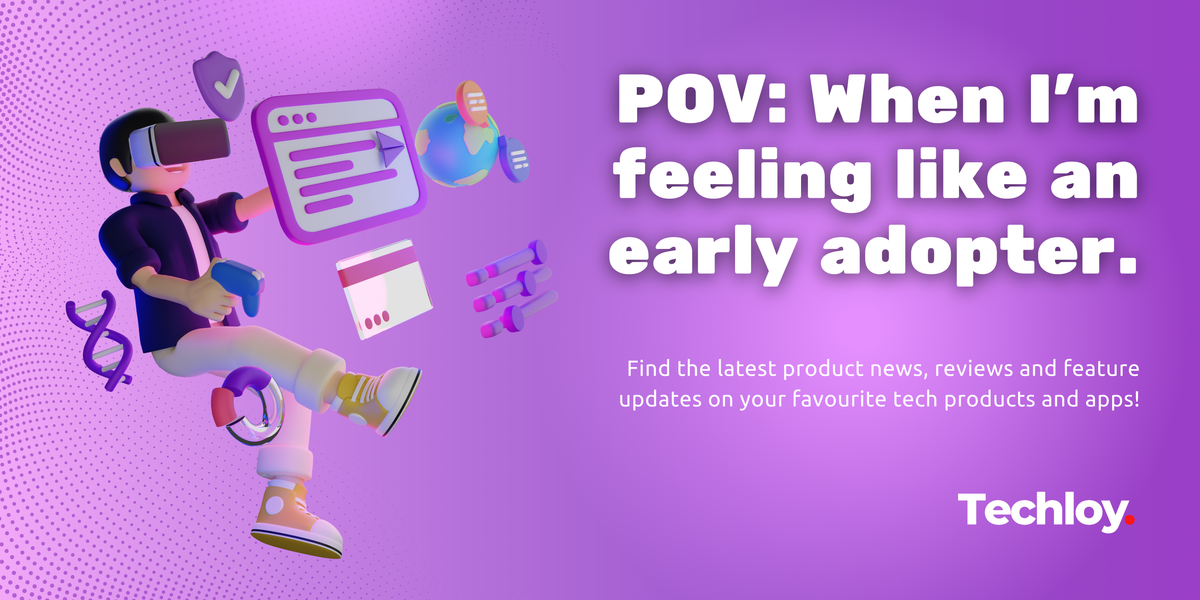 POV: When I'm feeling like an early adopter.

Find the latest product news, reviews and feature updates on your favourite tech products and apps!

Techloy.